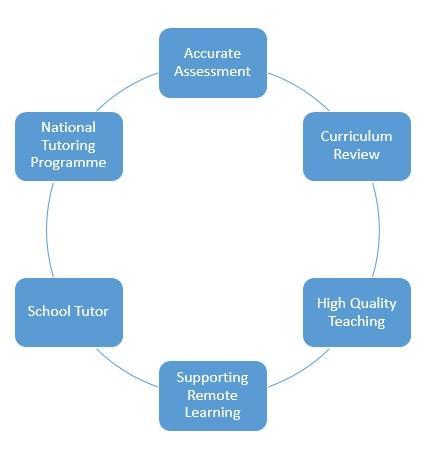 Accurate Assessment

Curriculum Review

High Quality Teaching

Supporting Remote Learning

School Tutor

National Tutoring Programme